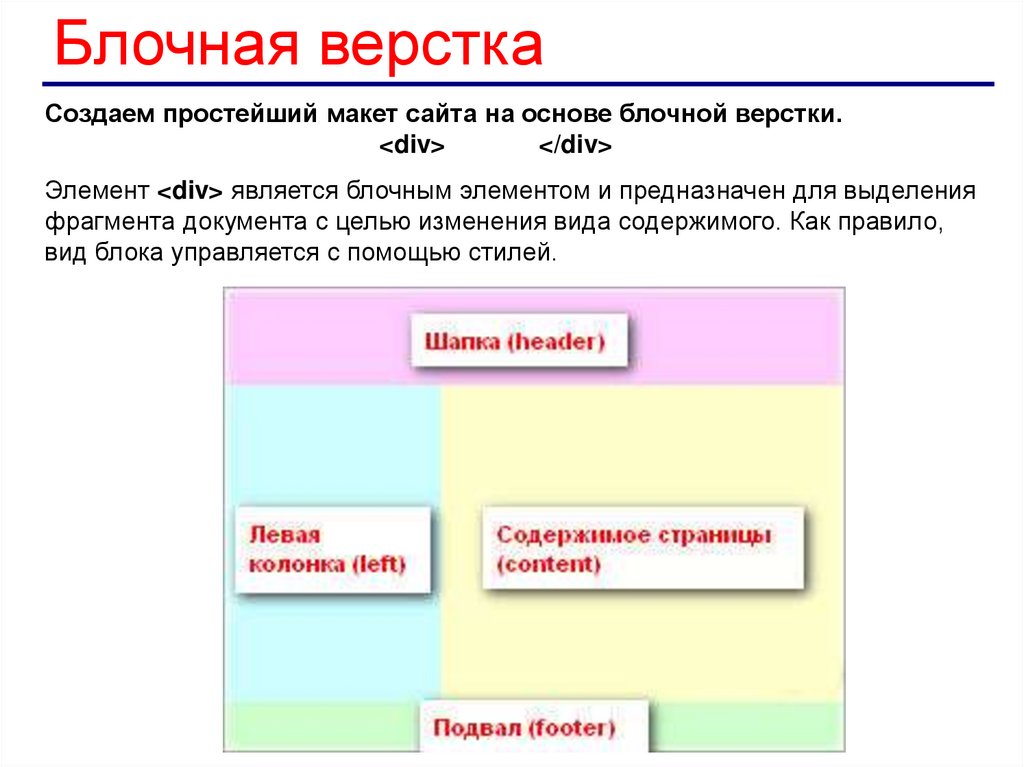 Блочная верстка

Создаем простейший макет сайта на основе блочной верстки.
<div> </div>

Элемент <div> является блочным элементом и предназначен для выделения фрагмента документа с целью изменения вида содержимого. Как правило, вид блока управляется с помощью стилей.

Шапка (header)

Левая колонка (left)

Содержимое страницы (content)

Подвал (footer)